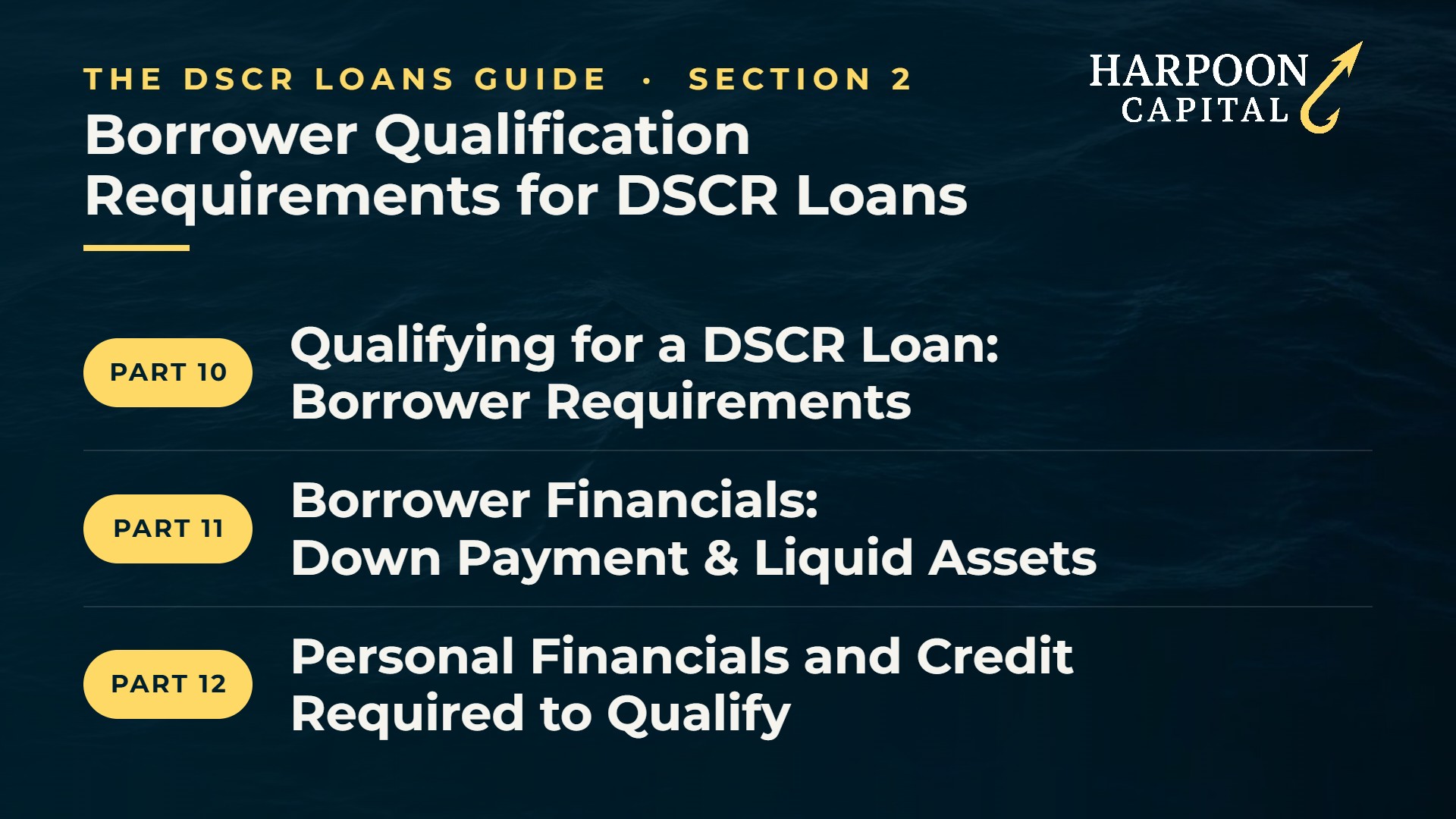 THE DSCR LOANS GUIDE · SECTION 2

Borrower Qualification Requirements for DSCR Loans

HARPOON
CAPITAL

PART 10
Qualifying for a DSCR Loan:
Borrower Requirements

PART 11
Borrower Financials:
Down Payment & Liquid Assets

PART 12
Personal Financials and Credit
Required to Qualify